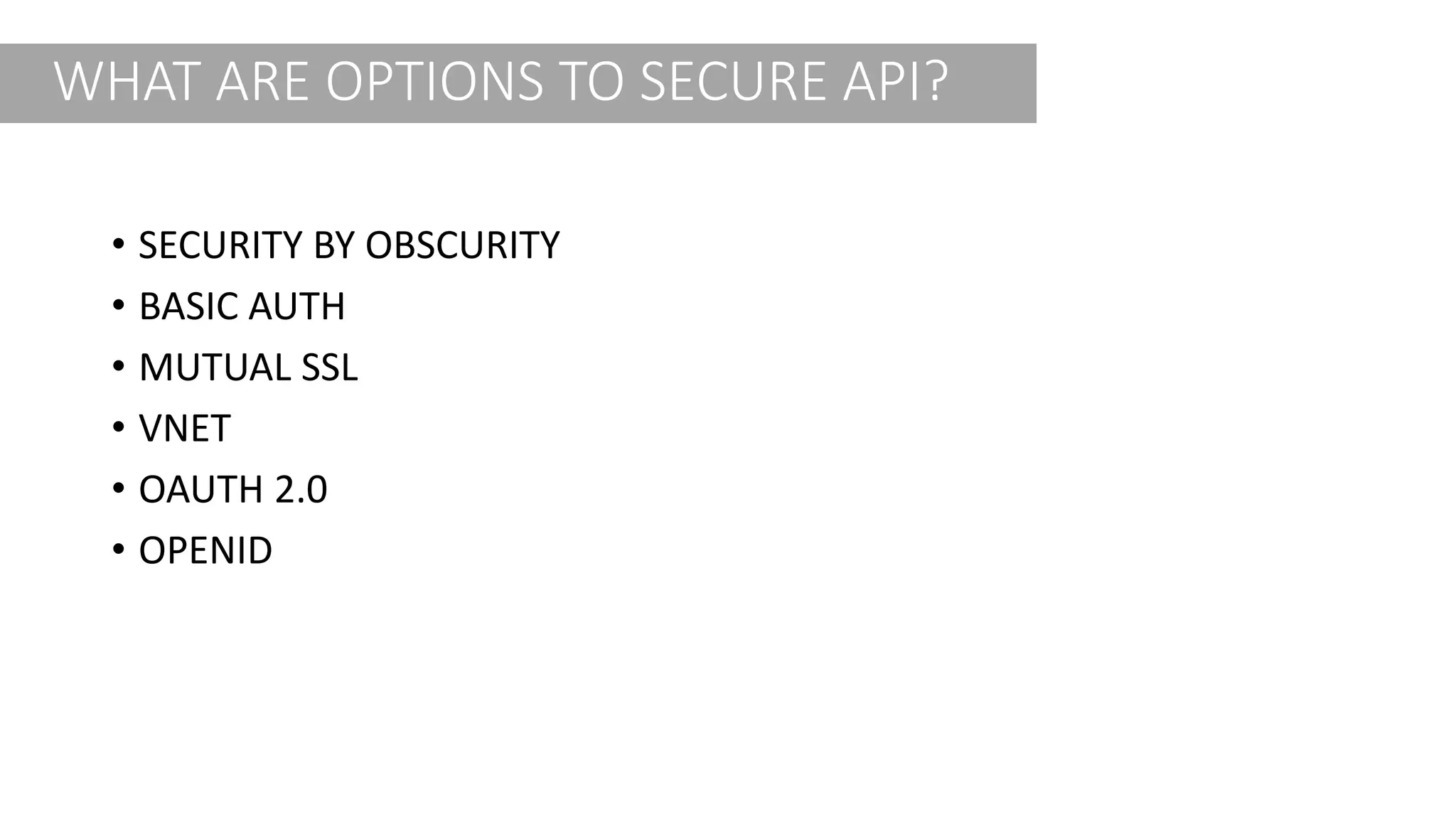 WHAT ARE OPTIONS TO SECURE API?

• SECURITY BY OBSCURITY
• BASIC AUTH
• MUTUAL SSL
• VNET
• OAUTH 2.0
• OPENID